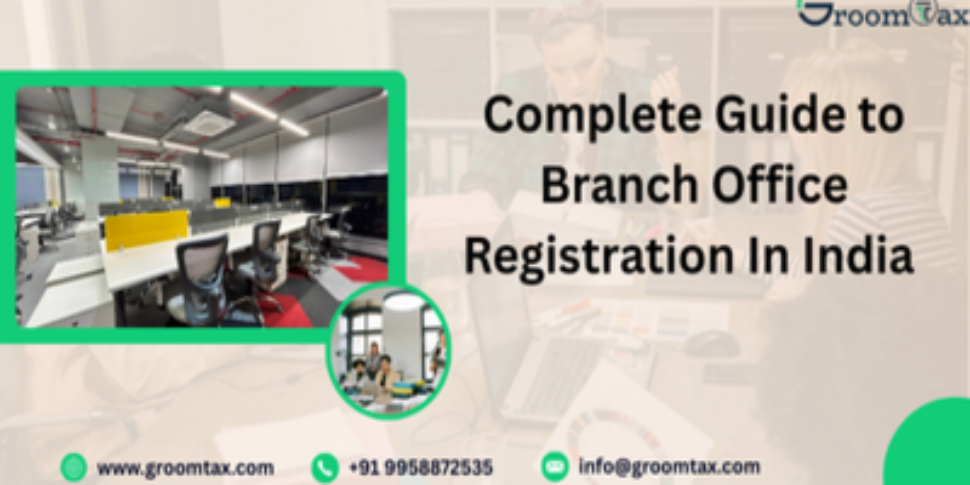 GroomTax

Complete Guide to Branch Office Registration In India

www.groomtax.com +91 9958872535 info@groomtax.com